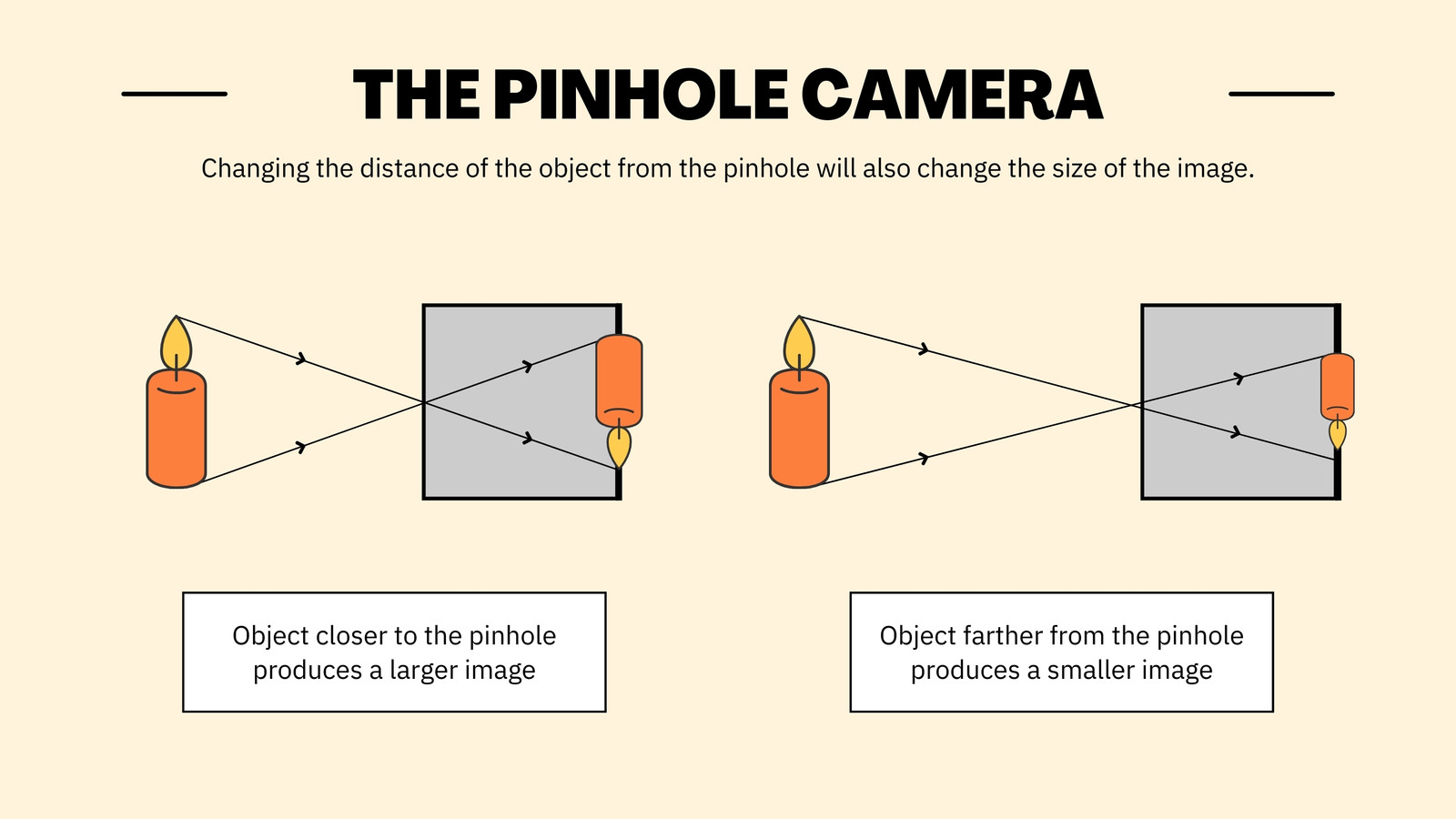 THE PINHOLE CAMERA

Changing the distance of the object from the pinhole will also change the size of the image.

Object closer to the pinhole produces a larger image

Object farther from the pinhole produces a smaller image